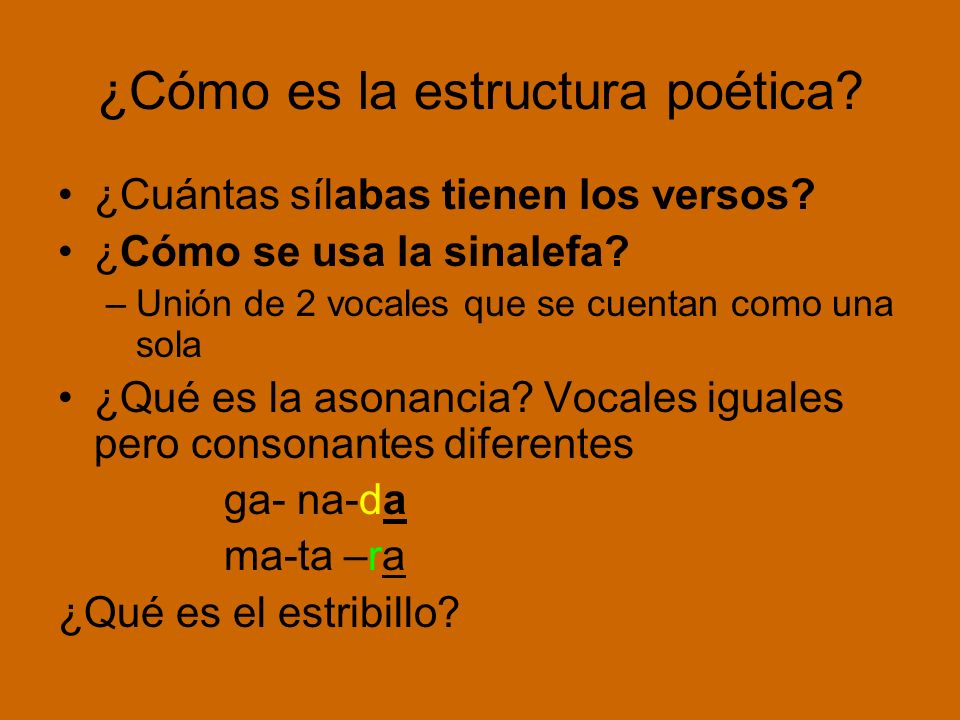 ¿Cómo es la estructura poética?

• ¿Cuántas sílabas tienen los versos?
• ¿Cómo se usa la sinalefa?
– Unión de 2 vocales que se cuentan como una sola
• ¿Qué es la asonancia? Vocales iguales pero consonantes diferentes

ga- na-da

ma-ta –ra

¿Qué es el estribillo?